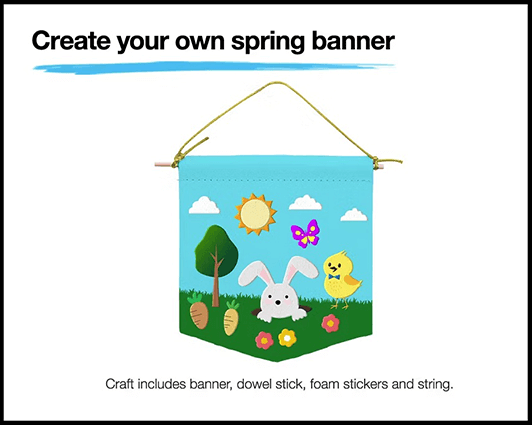 Create your own spring banner

Craft includes banner, dowel stick, foam stickers and string.